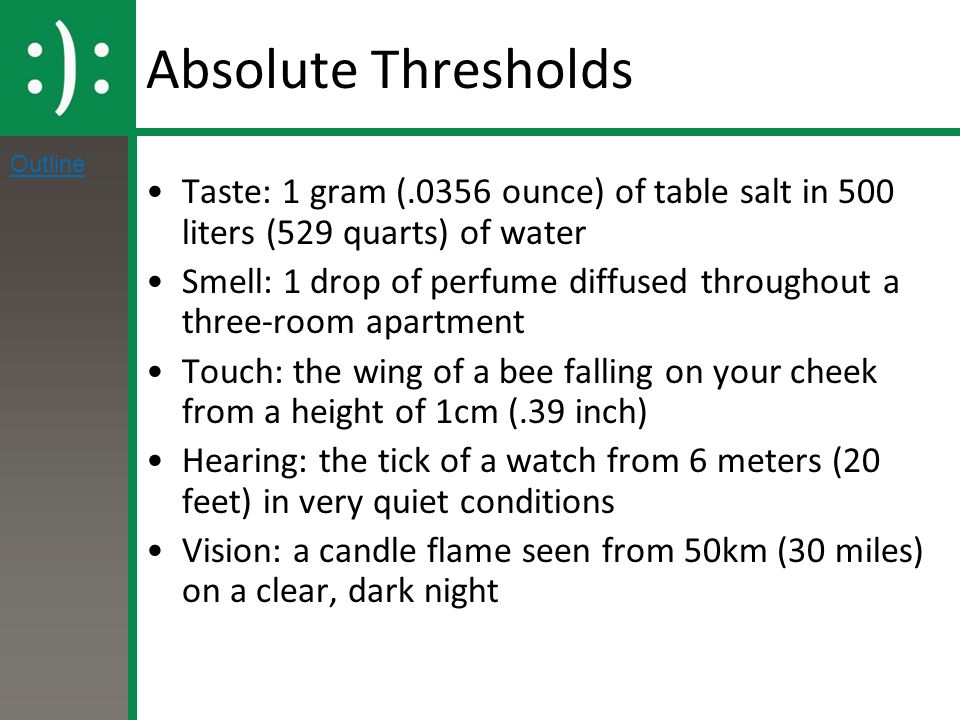 :):

Absolute Thresholds

Outline

• Taste: 1 gram (.0356 ounce) of table salt in 500 liters (529 quarts) of water
• Smell: 1 drop of perfume diffused throughout a three-room apartment
• Touch: the wing of a bee falling on your cheek from a height of 1cm (.39 inch)
• Hearing: the tick of a watch from 6 meters (20 feet) in very quiet conditions
• Vision: a candle flame seen from 50km (30 miles) on a clear, dark night